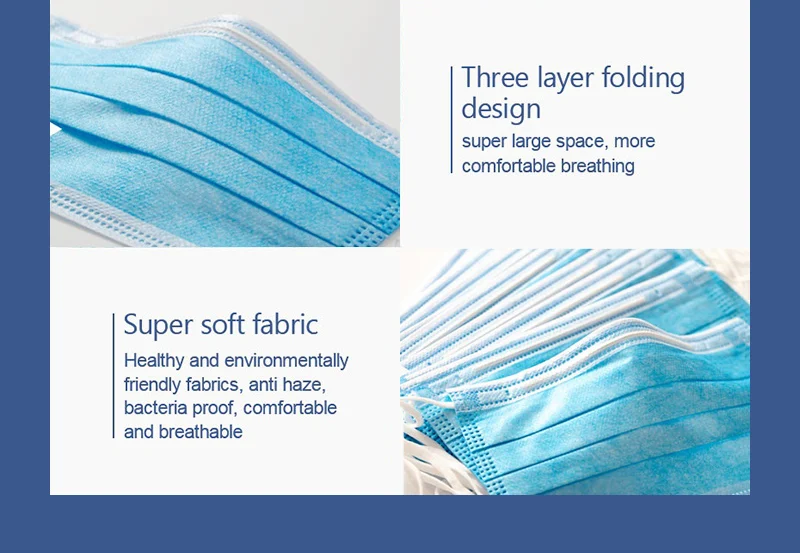 Three layer folding design

super large space, more comfortable breathing

Super soft fabric

Healthy and environmentally friendly fabrics, anti haze, bacteria proof, comfortable and breathable